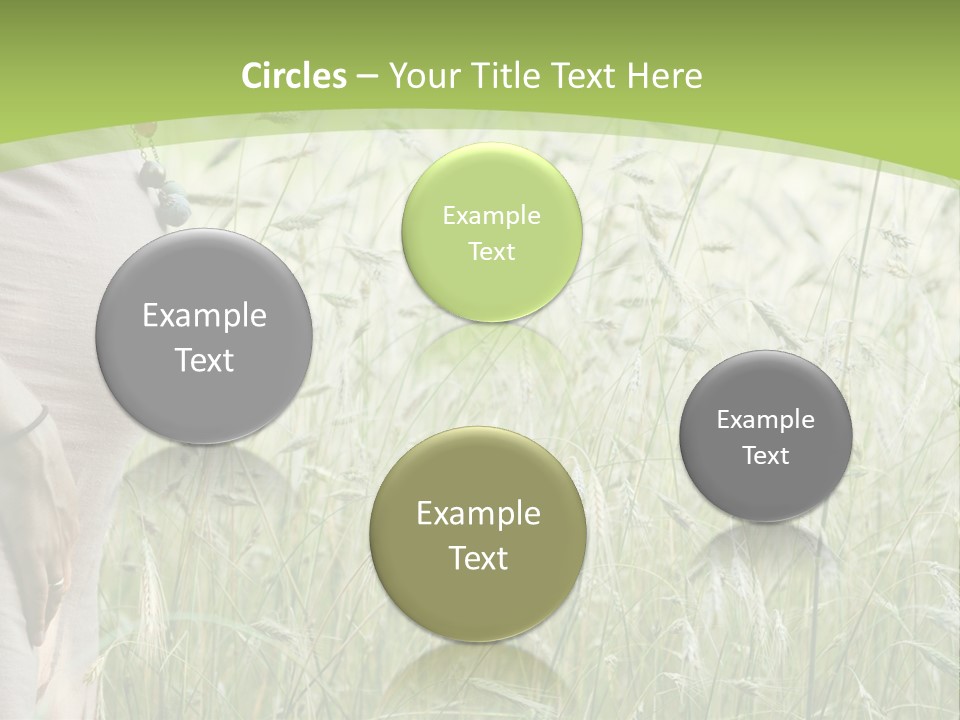 Circles – Your Title Text Here

Example Text

Example Text

Example Text

Example Text